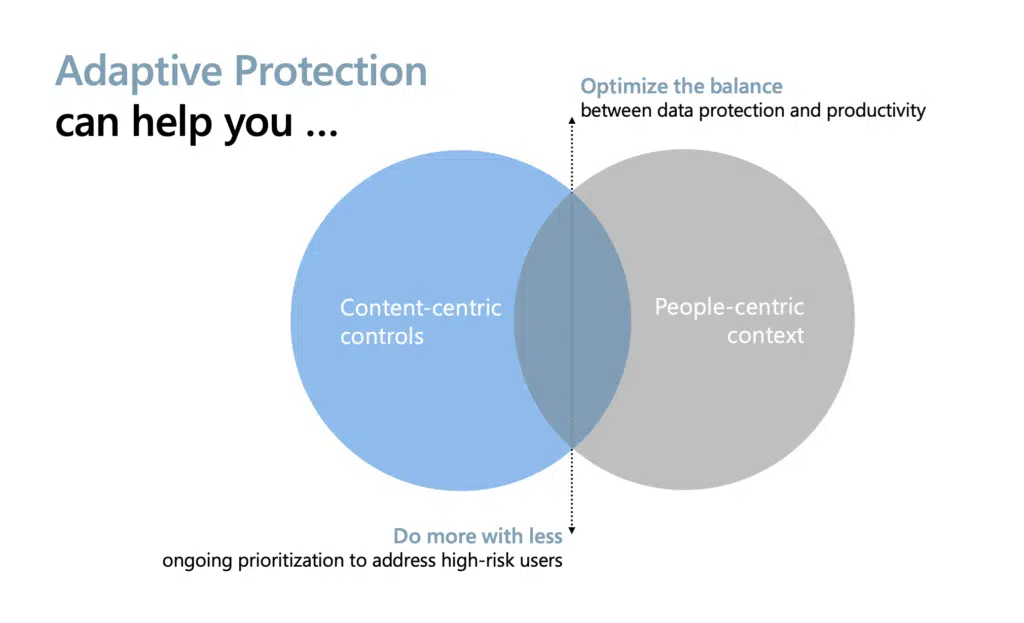 Adaptive Protection
can help you ...

Optimize the balance
between data protection and productivity

Content-centric controls

People-centric context

Do more with less
ongoing prioritization to address high-risk users